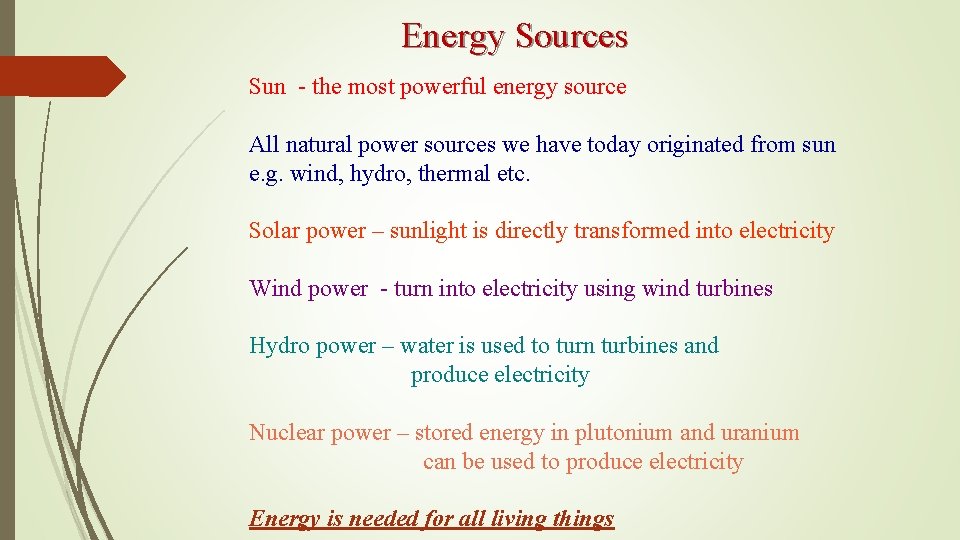 Energy Sources

Sun - the most powerful energy source

All natural power sources we have today originated from sun e.g. wind, hydro, thermal etc.

Solar power – sunlight is directly transformed into electricity

Wind power - turn into electricity using wind turbines

Hydro power – water is used to turn turbines and produce electricity

Nuclear power – stored energy in plutonium and uranium can be used to produce electricity

Energy is needed for all living things